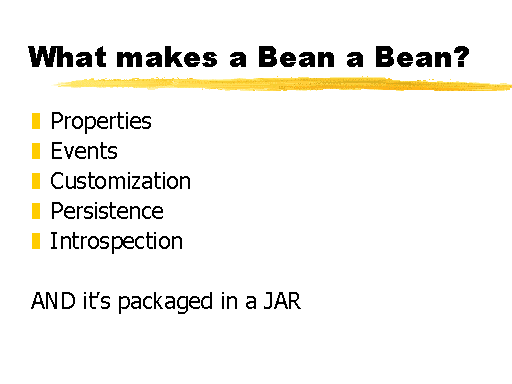 What makes a Bean a Bean?

Properties
Events
Customization
Persistence
Introspection

AND it's packaged in a JAR